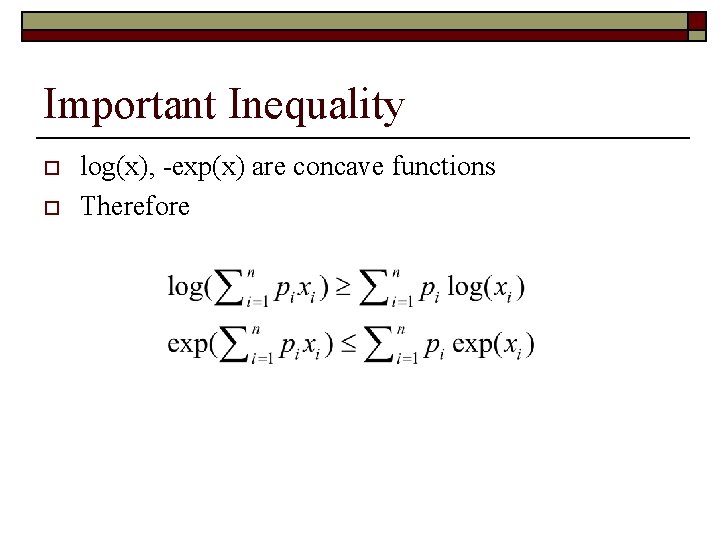 Important Inequality

log(x), -exp(x) are concave functions

Therefore

$\log(\sum_{i=1}^{n} p_i x_i) \geq \sum_{i=1}^{n} p_i \log(x_i)$

$\exp(\sum_{i=1}^{n} p_i x_i) \leq \sum_{i=1}^{n} p_i \exp(x_i)$